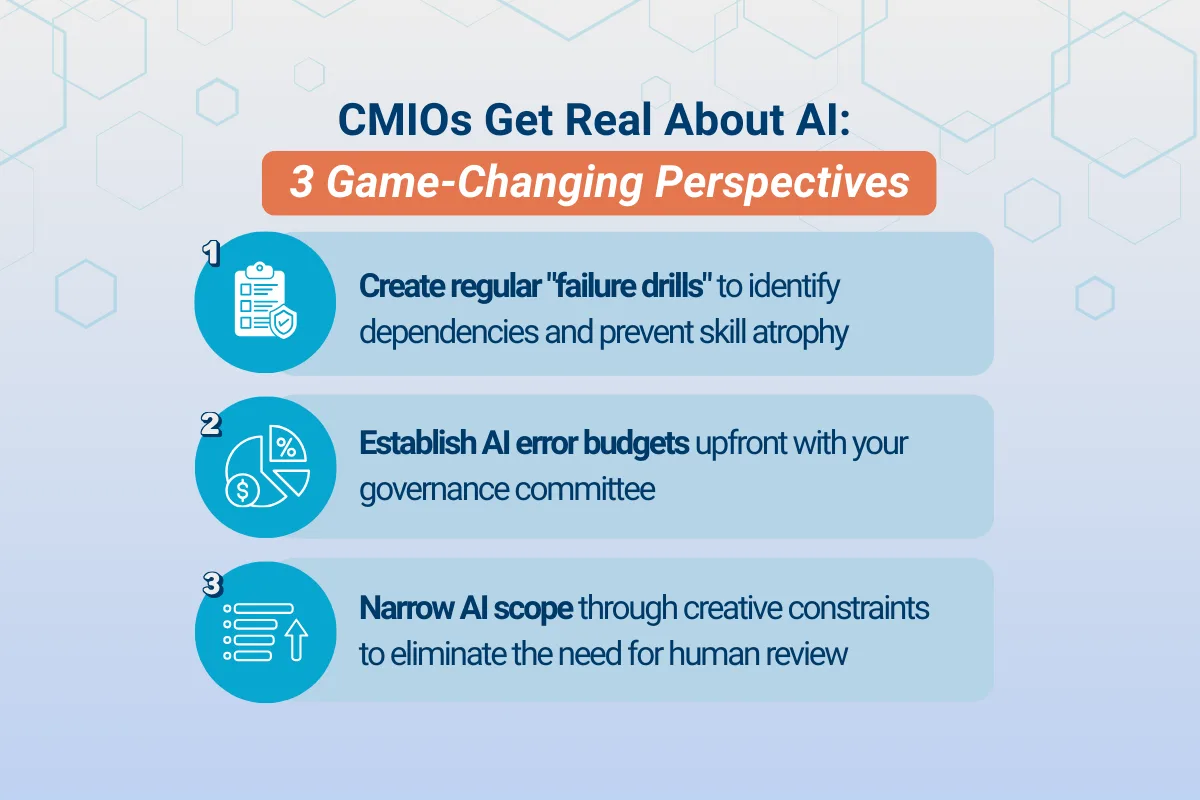 CMIOs Get Real About AI:
3 Game-Changing Perspectives

1
Create regular "failure drills" to identify dependencies and prevent skill atrophy

2
%
$
Establish AI error budgets upfront with your governance committee

3
Narrow AI scope through creative constraints to eliminate the need for human review